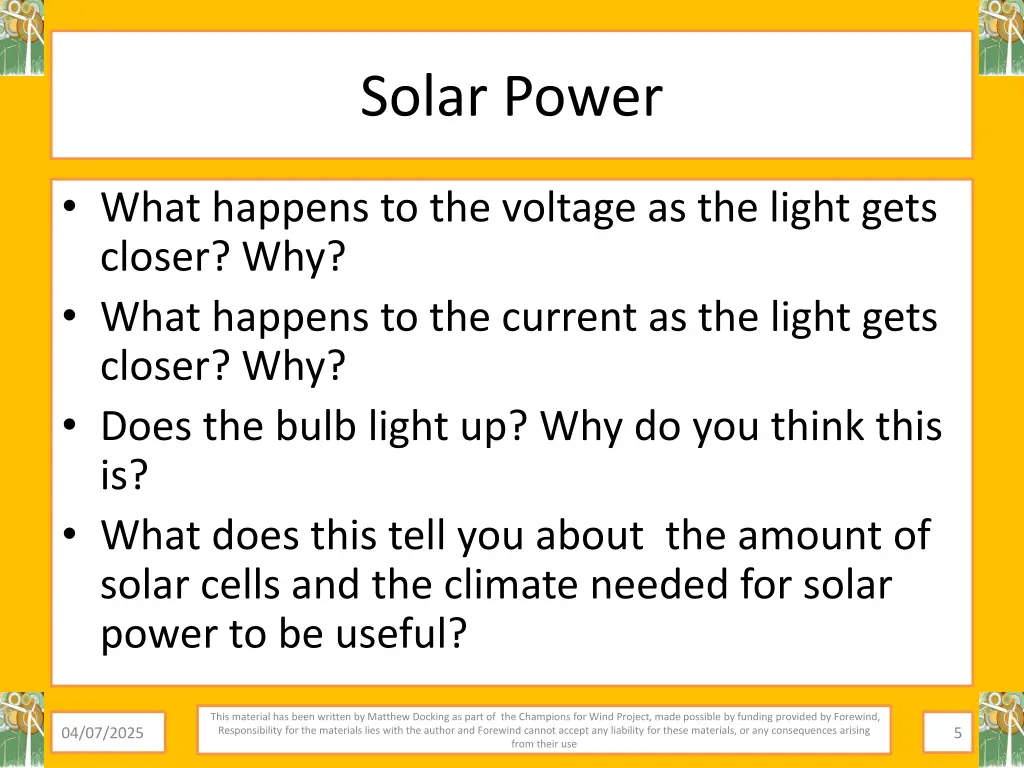 Solar Power

• What happens to the voltage as the light gets closer? Why?
• What happens to the current as the light gets closer? Why?
• Does the bulb light up? Why do you think this is?
• What does this tell you about the amount of solar cells and the climate needed for solar power to be useful?

04/07/2025

This material has been written by Matthew Docking as part of the Champions for Wind Project, made possible by funding provided by Forewind, Responsibility for the materials lies with the author and Forewind cannot accept any liability for these materials, or any consequences arising from their use

5